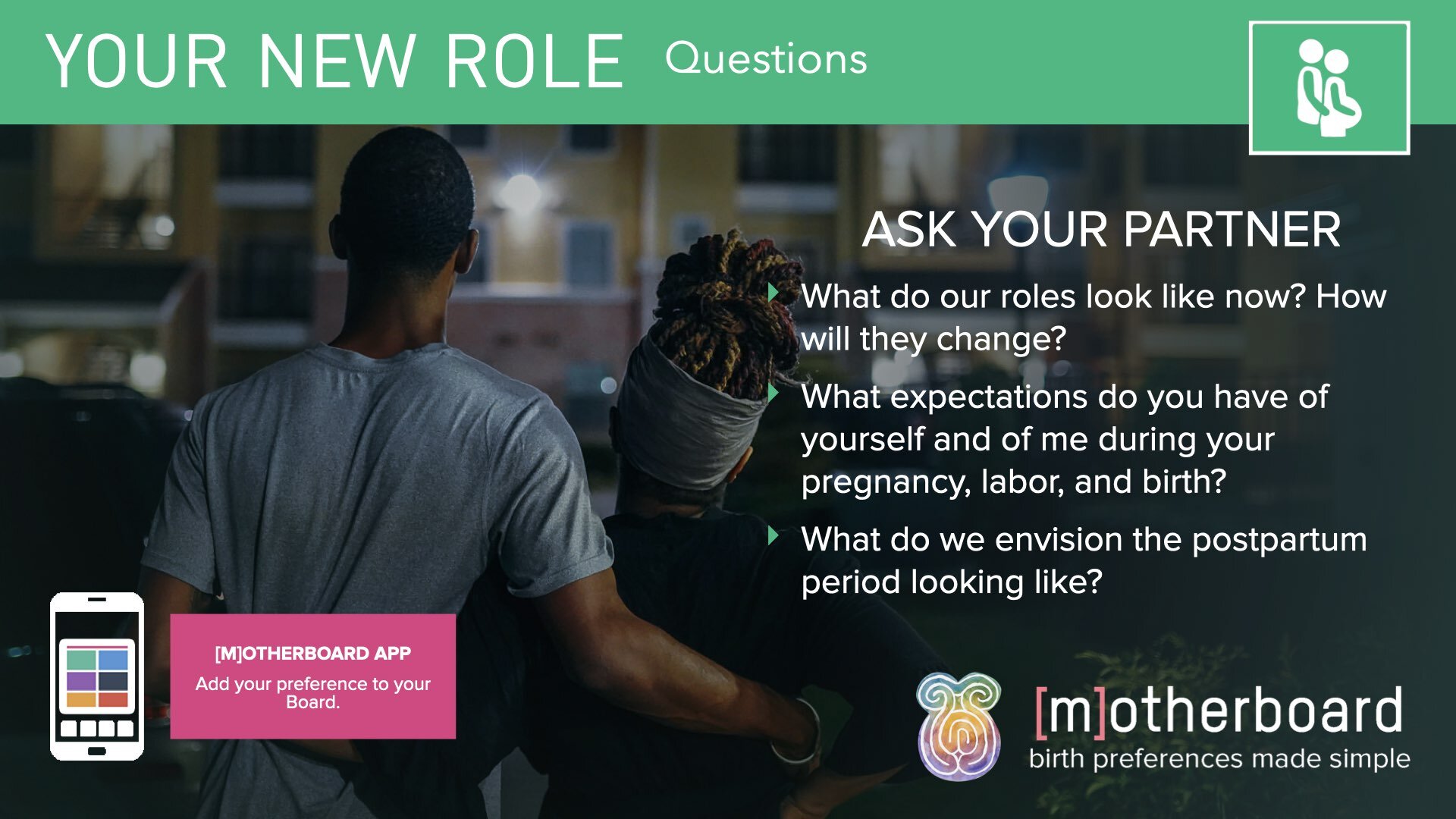 YOUR NEW ROLE Questions

ASK YOUR PARTNER

What do our roles look like now? How will they change?

What expectations do you have of yourself and of me during your pregnancy, labor, and birth?

What do we envision the postpartum period looking like?

[M]OTHERBOARD APP

Add your preference to your Board.

[m]otherboard
birth preferences made simple